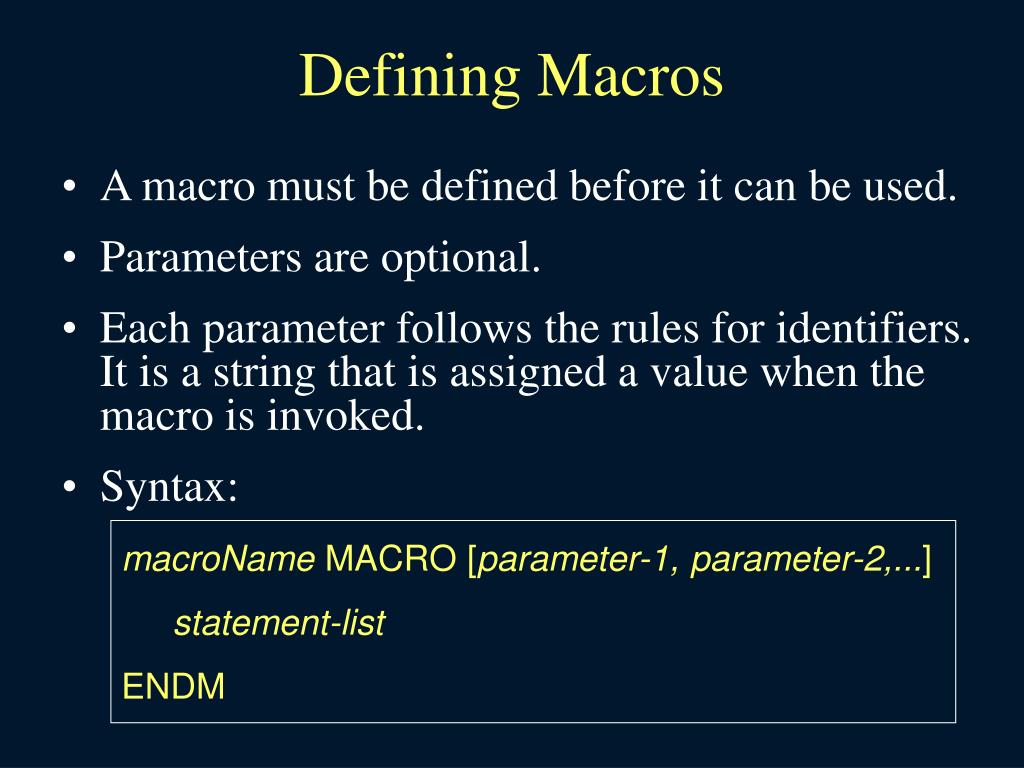 Defining Macros

• A macro must be defined before it can be used.

• Parameters are optional.

• Each parameter follows the rules for identifiers. It is a string that is assigned a value when the macro is invoked.

• Syntax:

macroName MACRO [parameter-1, parameter-2,...]

statement-list

ENDM